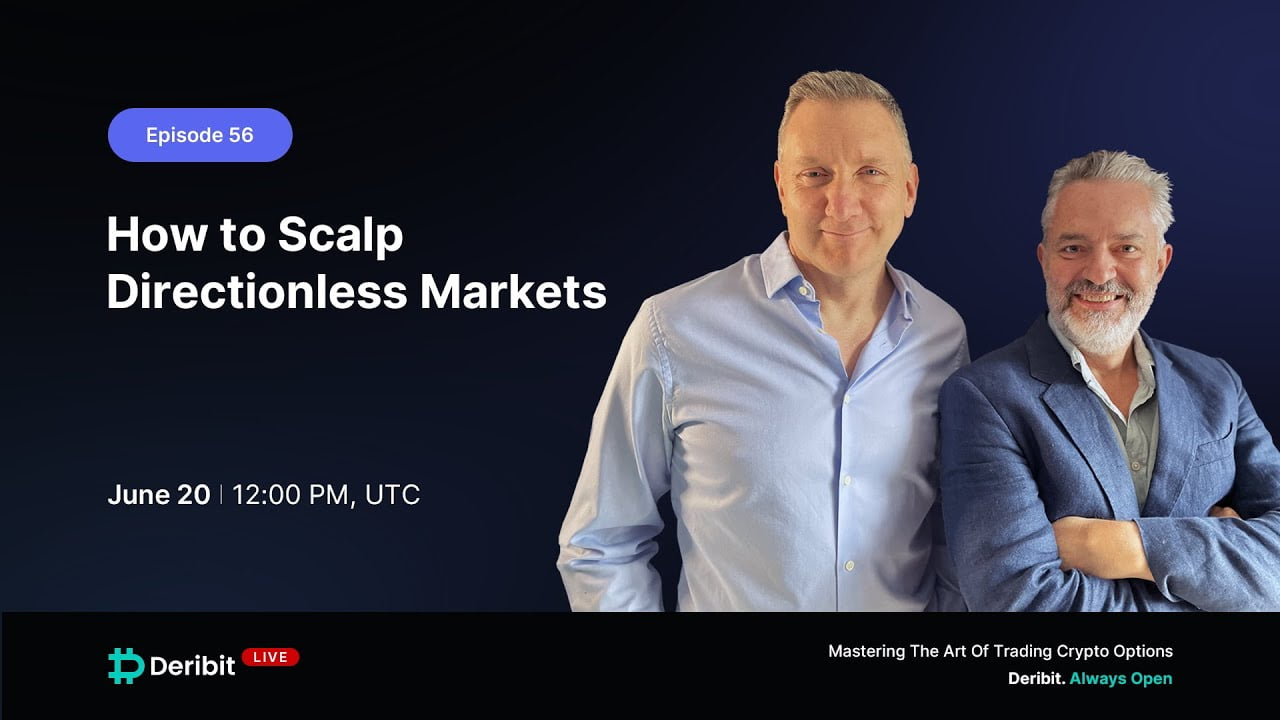 Episode 56

How to Scalp Directionless Markets

June 20 | 12:00 PM, UTC

Deribit LIVE

Mastering The Art Of Trading Crypto Options
Deribit. Always Open